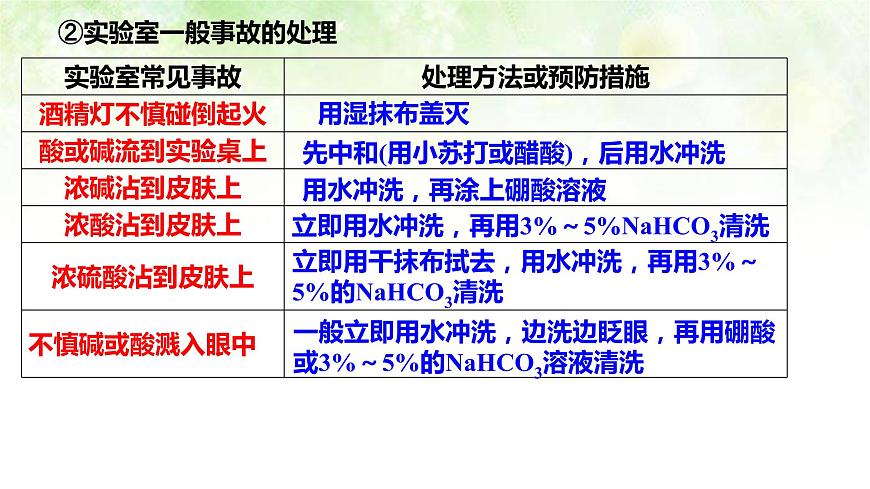 ②实验室一般事故的处理

| 实验室常见事故 | 处理方法或预防措施 |
|---|---|
| 酒精灯不慎碰倒起火 | 用湿抹布盖灭 |
| 酸或碱流到实验桌上 | 先中和(用小苏打或醋酸)，后用水冲洗 |
| 浓碱沾到皮肤上 | 用水冲洗，再涂上硼酸溶液 |
| 浓酸沾到皮肤上 | 立即用水冲洗，再用3%～5%$NaHCO_3$清洗 |
| 浓硫酸沾到皮肤上 | 立即用干抹布拭去，用水冲洗，再用3%～5%的$NaHCO_3$清洗 |
| 不慎碱或酸溅入眼中 | 一般立即用水冲洗，边洗边眨眼，再用硼酸或3%～5%的$NaHCO_3$溶液清洗 |